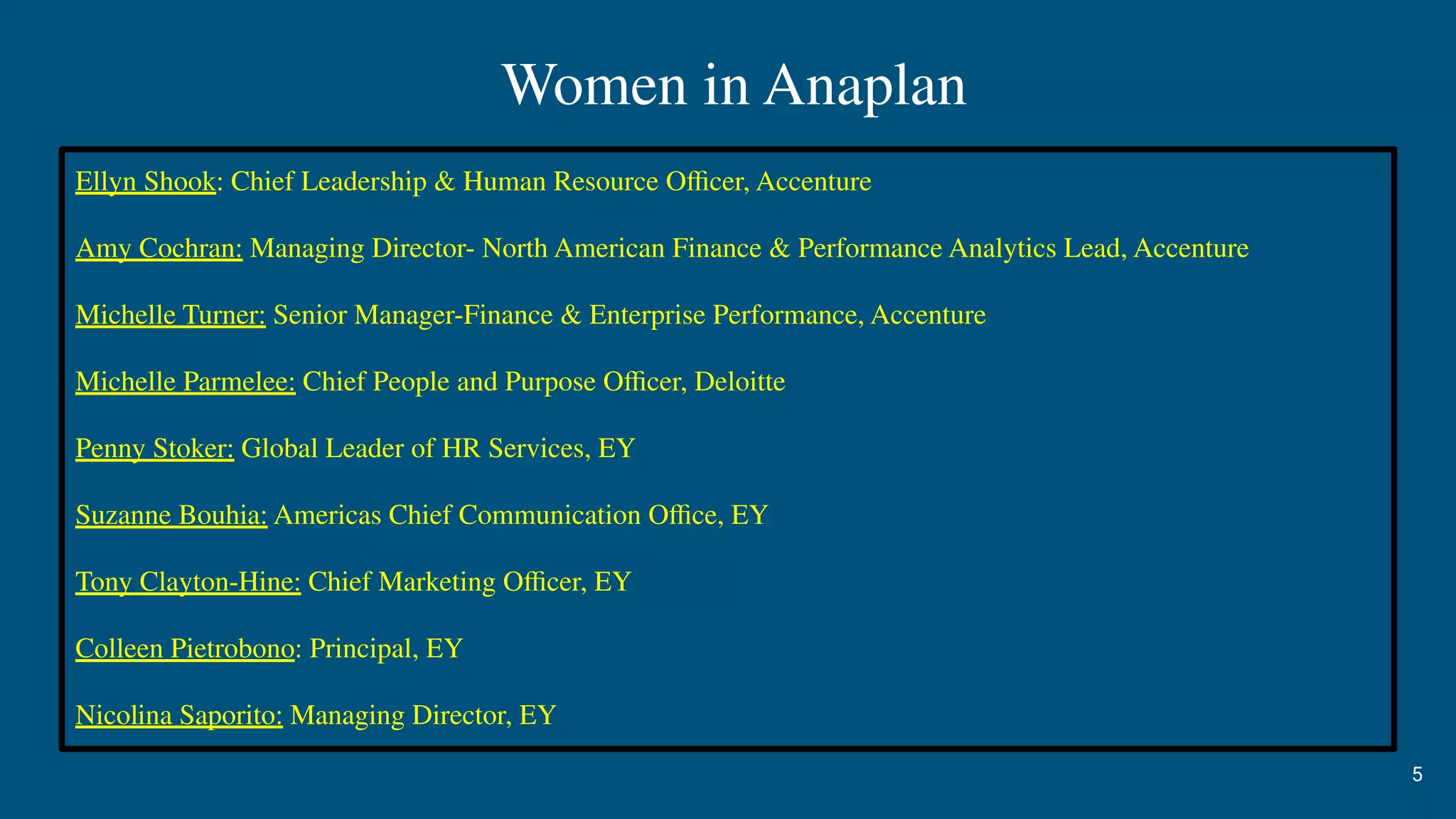 Women in Anaplan

Ellyn Shook: Chief Leadership & Human Resource Officer, Accenture

Amy Cochran: Managing Director- North American Finance & Performance Analytics Lead, Accenture

Michelle Turner: Senior Manager-Finance & Enterprise Performance, Accenture

Michelle Parmelee: Chief People and Purpose Officer, Deloitte

Penny Stoker: Global Leader of HR Services, EY

Suzanne Bouhia: Americas Chief Communication Office, EY

Tony Clayton-Hine: Chief Marketing Officer, EY

Colleen Pietrobono: Principal, EY

Nicolina Saporito: Managing Director, EY

5